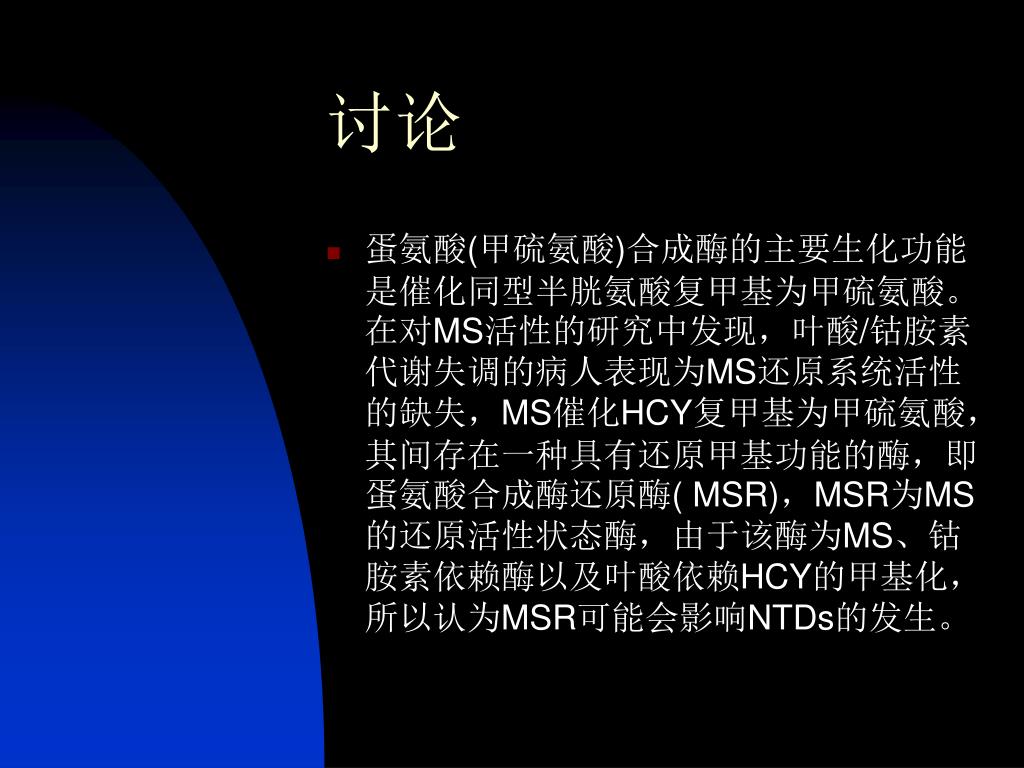 讨论

蛋氨酸(甲硫氨酸)合成酶的主要生化功能是催化同型半胱氨酸复甲基为甲硫氨酸。在对MS活性的研究中发现，叶酸/钴胺素代谢失调的病人表现为MS还原系统活性的缺失，MS催化HCY复甲基为甲硫氨酸，其间存在一种具有还原甲基功能的酶，即蛋氨酸合成酶还原酶( MSR)，MSR为MS的还原活性状态酶，由于该酶为MS、钴胺素依赖酶以及叶酸依赖HCY的甲基化，所以认为MSR可能会影响NTDs的发生。